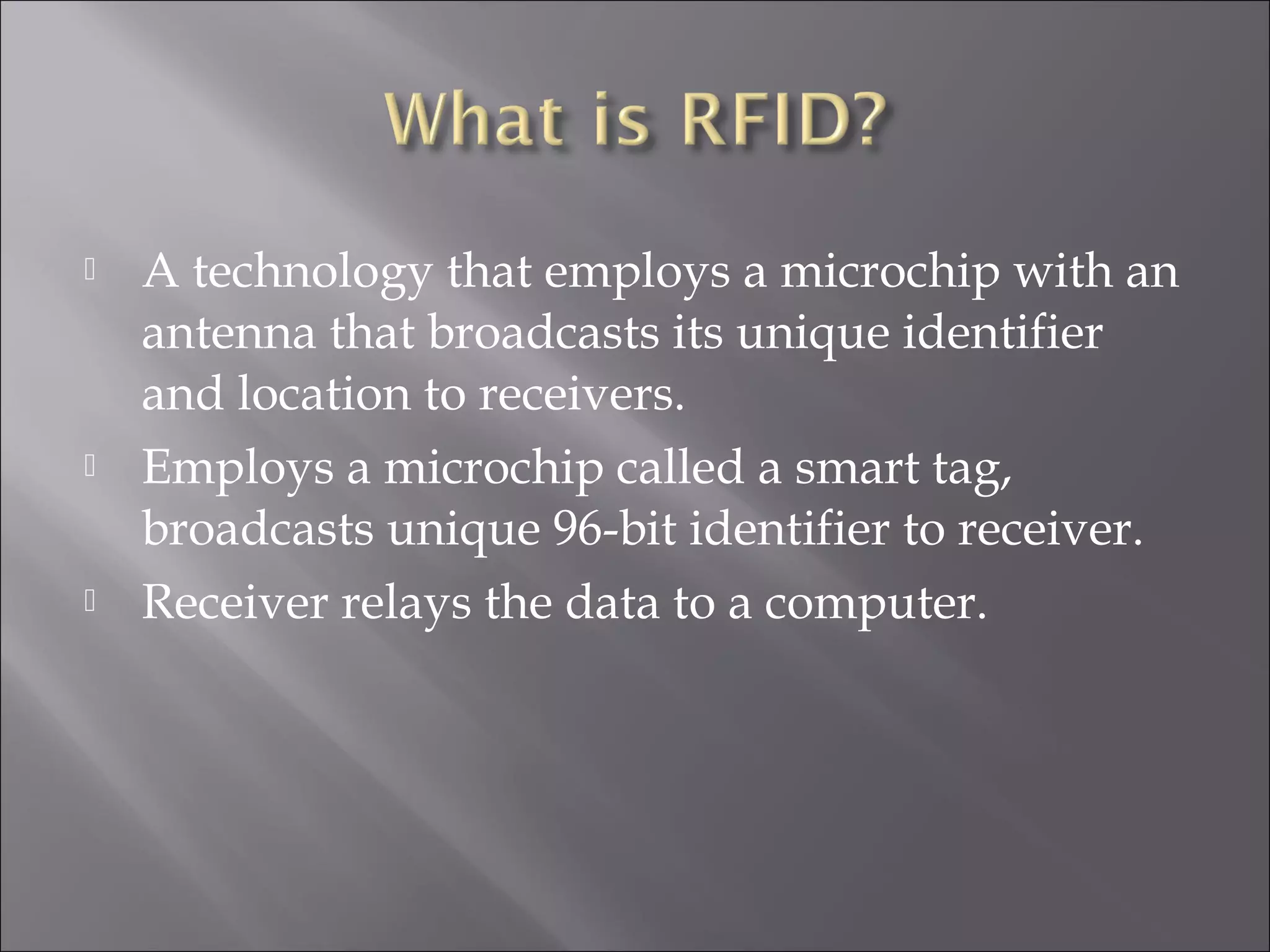 What is RFID?

A technology that employs a microchip with an antenna that broadcasts its unique identifier and location to receivers.

Employs a microchip called a smart tag, broadcasts unique 96-bit identifier to receiver.

Receiver relays the data to a computer.